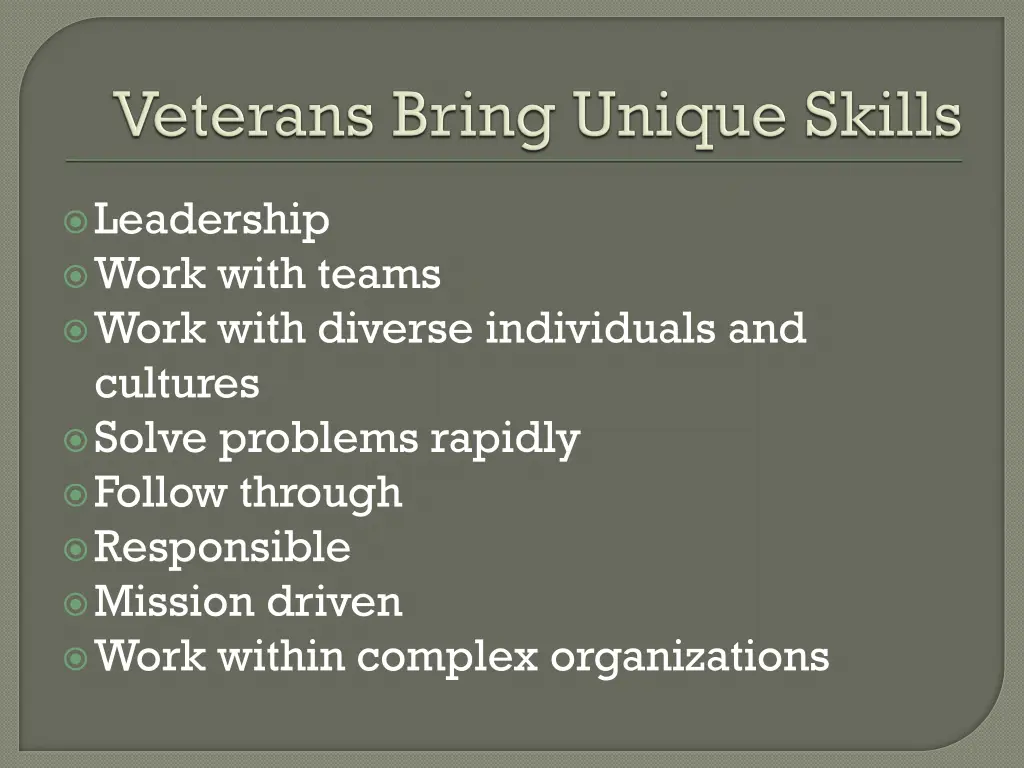 Veterans Bring Unique Skills

Leadership
Work with teams
Work with diverse individuals and cultures
Solve problems rapidly
Follow through
Responsible
Mission driven
Work within complex organizations